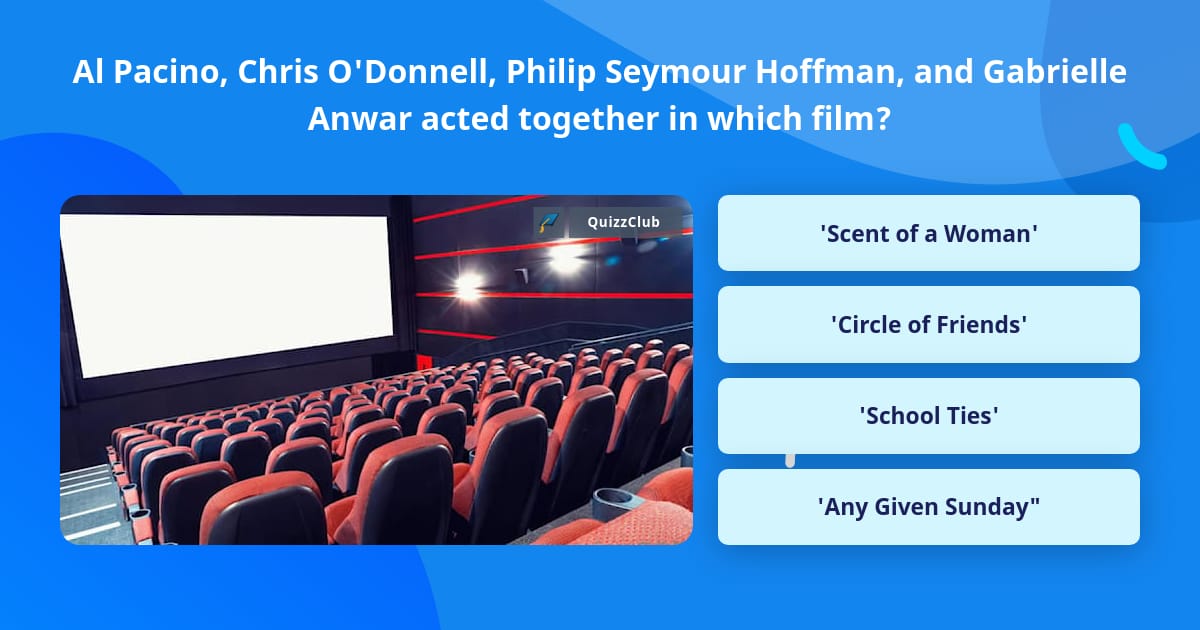 Al Pacino, Chris O'Donnell, Philip Seymour Hoffman, and Gabrielle Anwar acted together in which film?

QuizzClub

'Scent of a Woman'

'Circle of Friends'

'School Ties'

'Any Given Sunday"